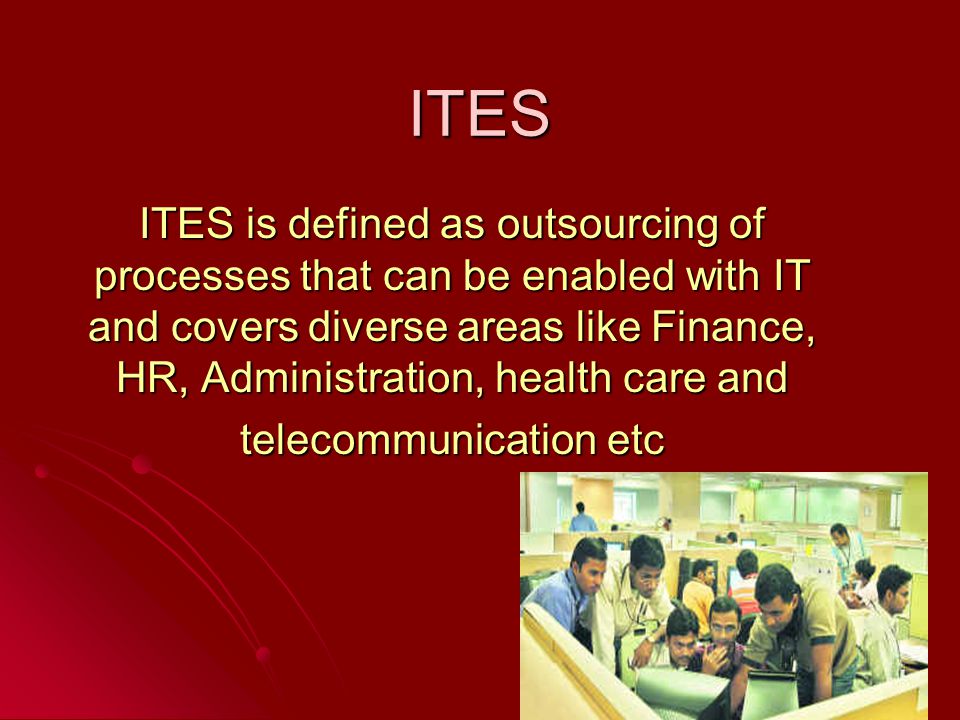 ITES

ITES is defined as outsourcing of processes that can be enabled with IT and covers diverse areas like Finance, HR, Administration, health care and telecommunication etc